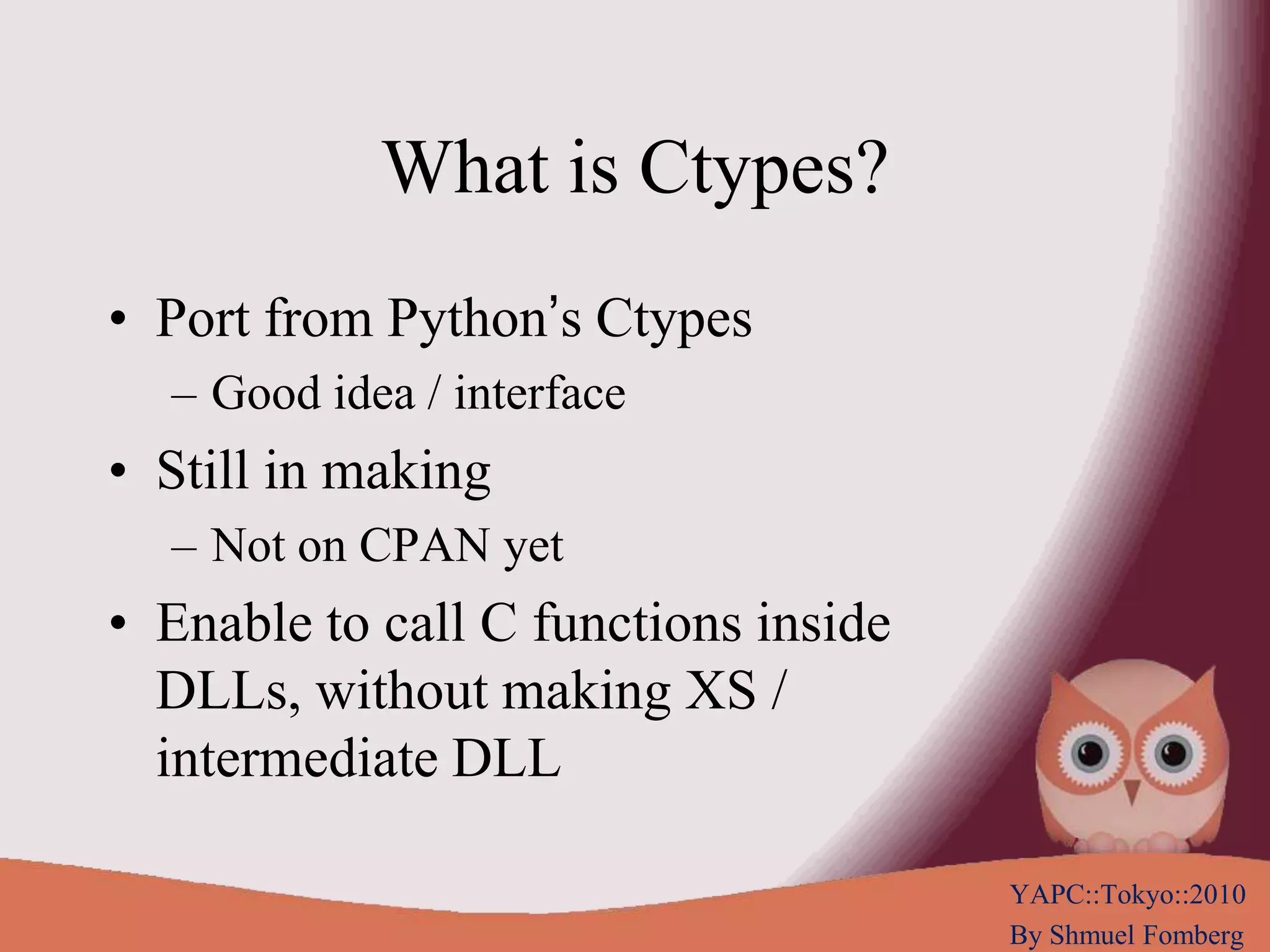 What is Ctypes?

• Port from Python’s Ctypes
– Good idea / interface
• Still in making
– Not on CPAN yet
• Enable to call C functions inside DLLs, without making XS / intermediate DLL

YAPC::Tokyo::2010
By Shmuel Fomberg